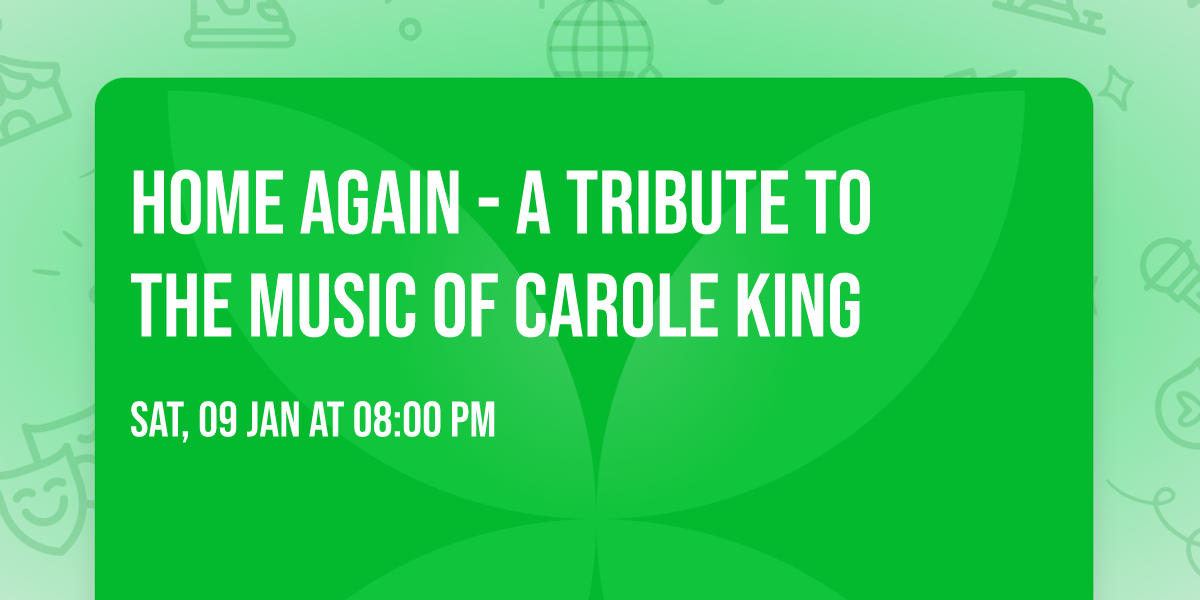 HOME AGAIN - A TRIBUTE TO THE MUSIC OF CAROLE KING

SAT, 09 JAN AT 08:00 PM